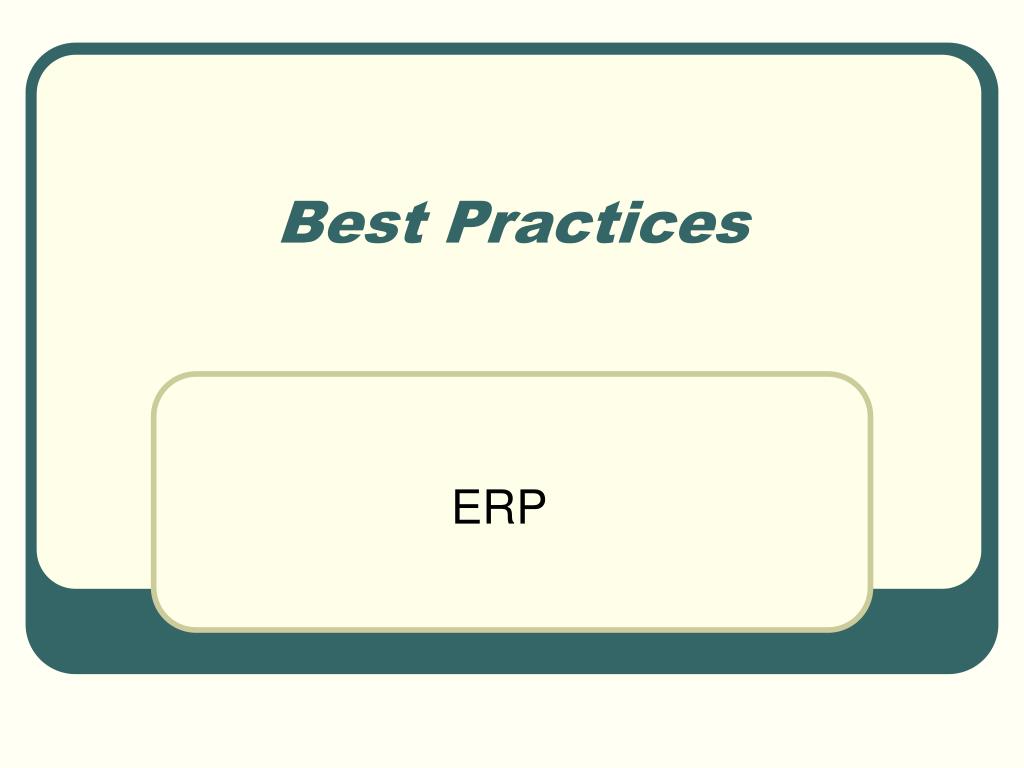 Best Practices

ERP